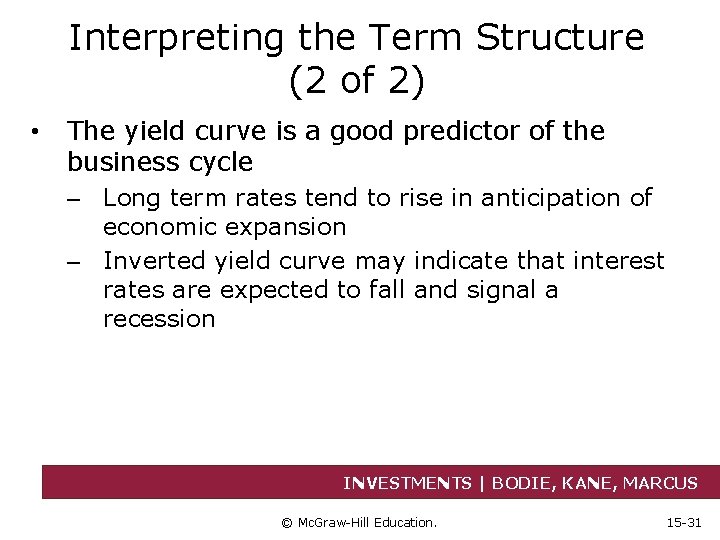 Interpreting the Term Structure (2 of 2)

• The yield curve is a good predictor of the business cycle
– Long term rates tend to rise in anticipation of economic expansion
– Inverted yield curve may indicate that interest rates are expected to fall and signal a recession

INVESTMENTS | BODIE, KANE, MARCUS

© McGraw-Hill Education.

15-31